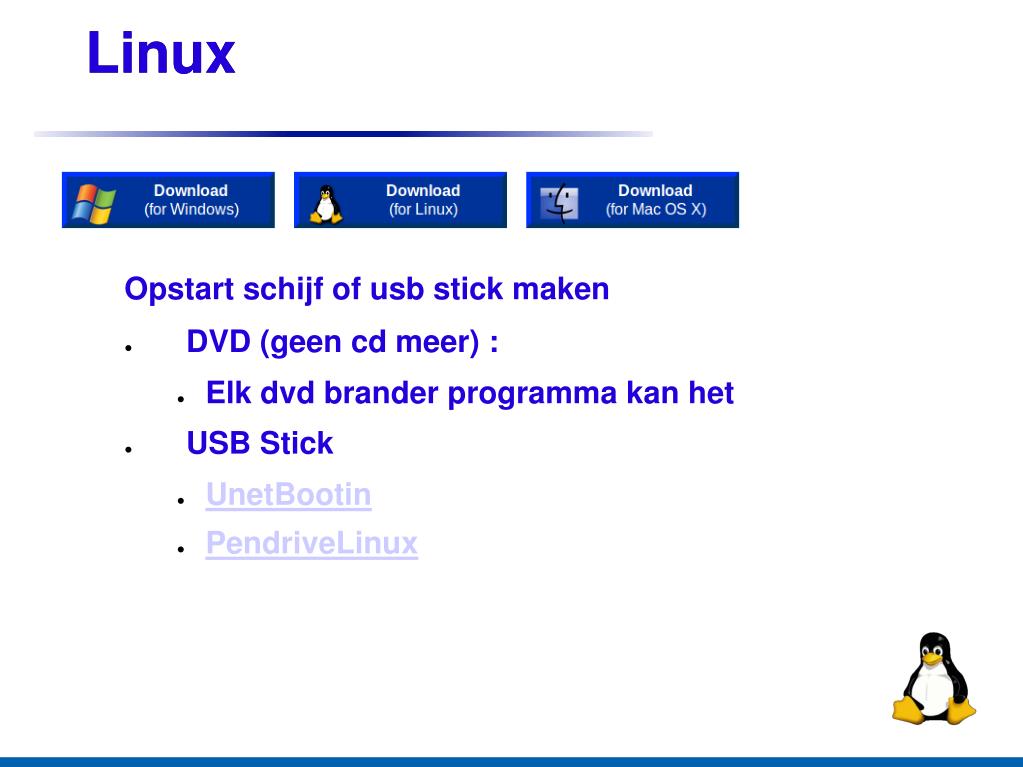 Linux

Download (for Windows)

Download (for Linux)

Download (for Mac OS X)

Opstart schijf of usb stick maken

- DVD (geen cd meer) :
  - Elk dvd brander programma kan het
- USB Stick
  - UnetBootin
  - PendriveLinux